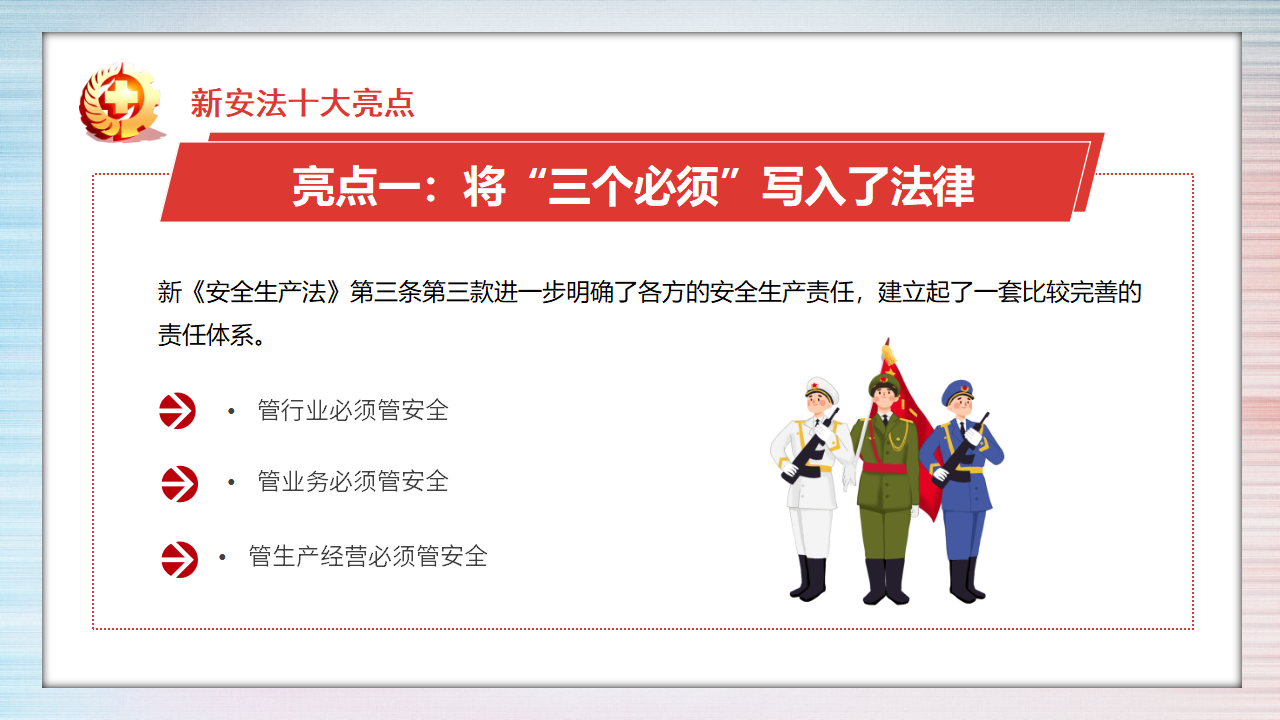 新安法十大亮点

亮点一：将“三个必须”写入了法律

新《安全生产法》第三条第三款进一步明确了各方的安全生产责任，建立起了一套比较完善的责任体系。

• 管行业必须管安全

• 管业务必须管安全

• 管生产经营必须管安全